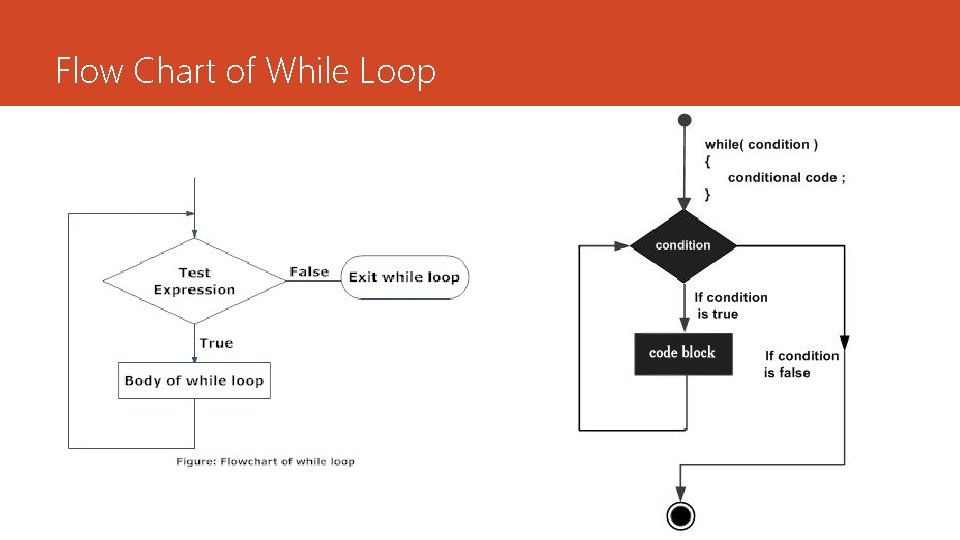 Flow Chart of While Loop

Test Expression

False

Exit while loop

True

Body of while loop

Figure: Flowchart of while loop

while( condition )
{
conditional code ;
}

condition

If condition is true

code block

If condition is false